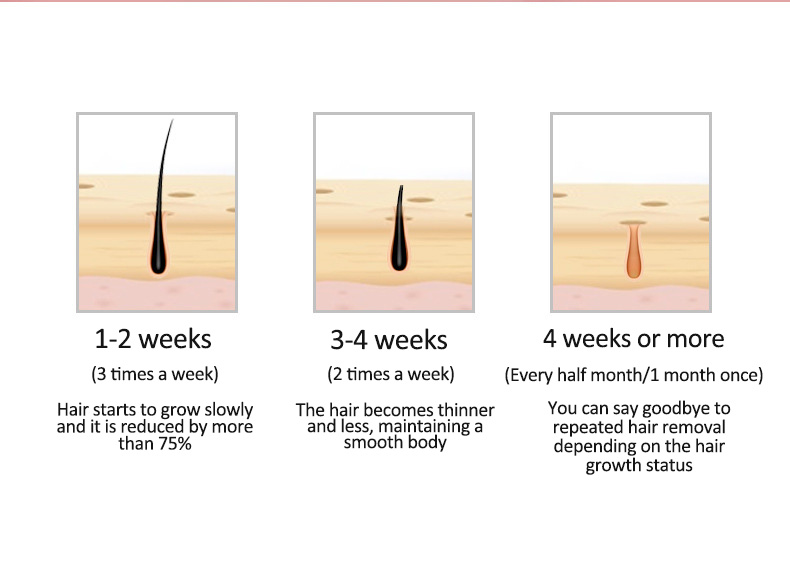 1-2 weeks
(3 times a week)
Hair starts to grow slowly and it is reduced by more than 75%

3-4 weeks
(2 times a week)
The hair becomes thinner and less, maintaining a smooth body

4 weeks or more
(Every half month/1 month once)
You can say goodbye to repeated hair removal depending on the hair growth status